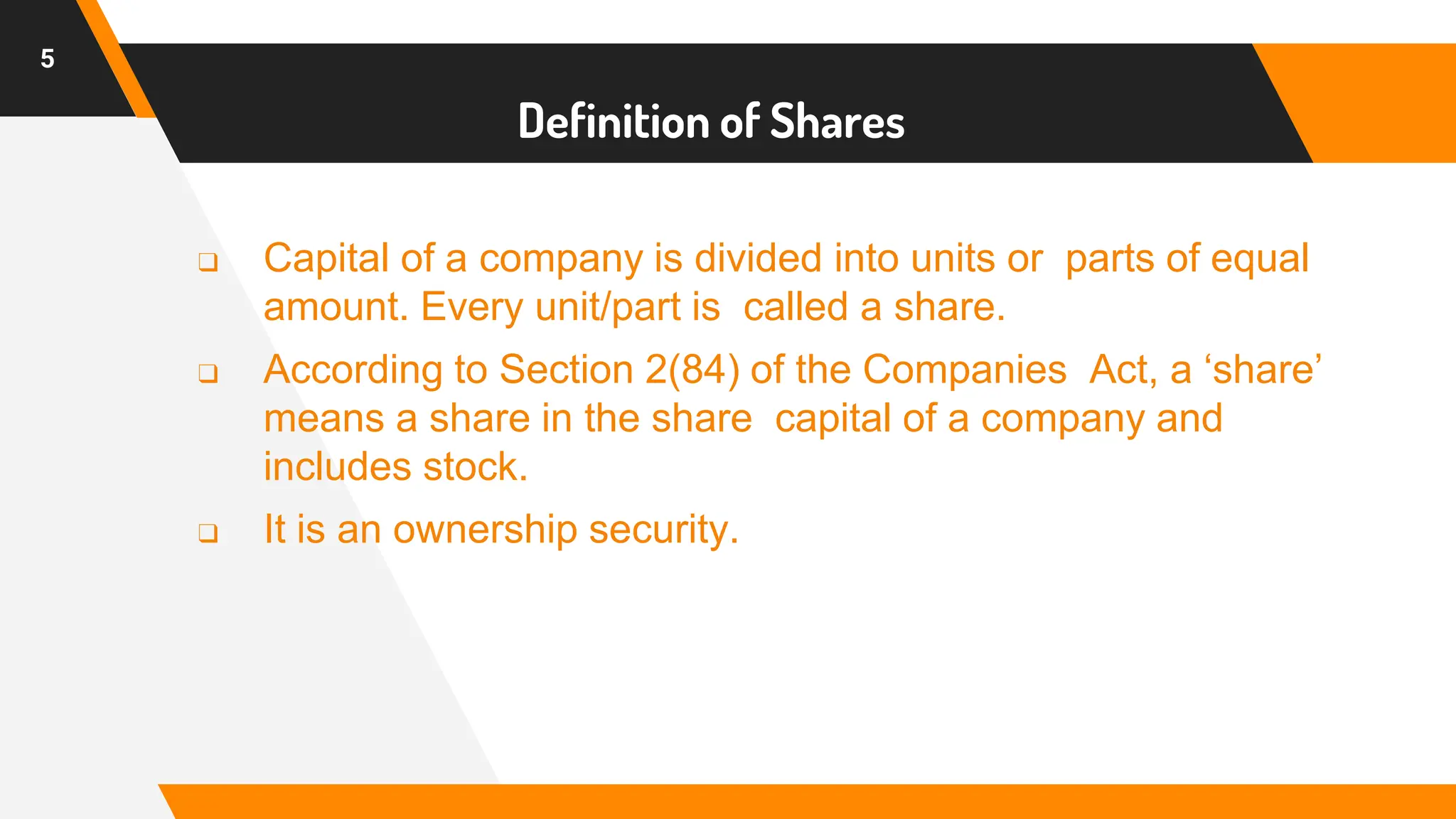 5

Definition of Shares

❑ Capital of a company is divided into units or parts of equal amount. Every unit/part is called a share.

❑ According to Section 2(84) of the Companies Act, a ‘share’ means a share in the share capital of a company and includes stock.

❑ It is an ownership security.